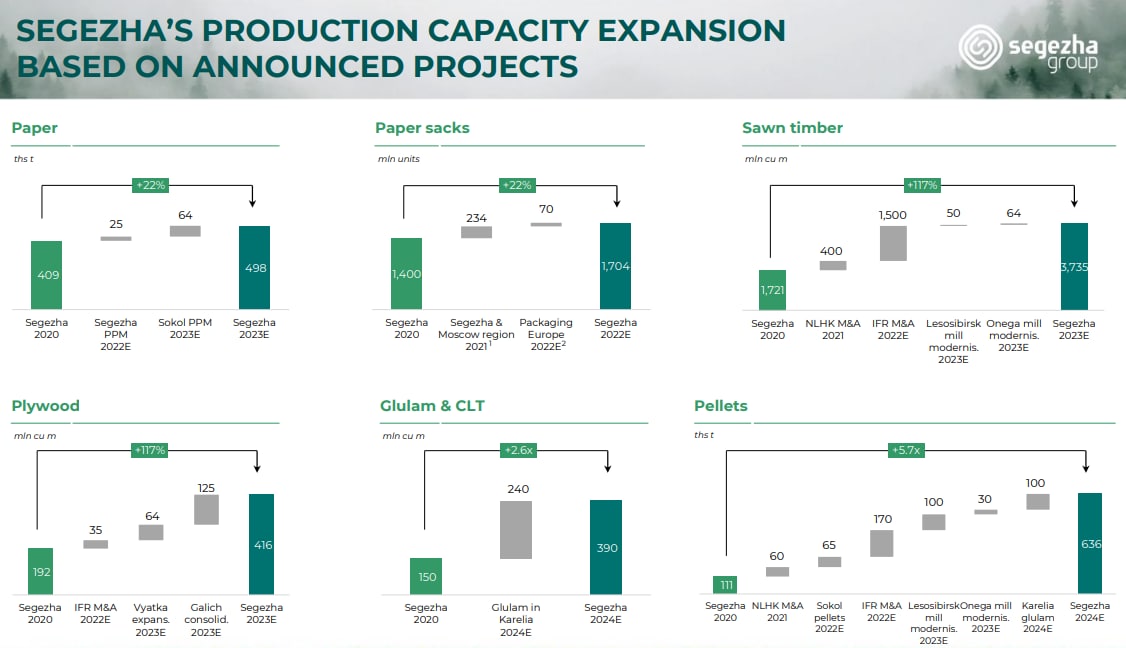 SEGEZHA'S PRODUCTION CAPACITY EXPANSION BASED ON ANNOUNCED PROJECTS

segezha group

Paper

ths t

+22%

409
25
64
498

Segezha 2020
Segezha PPM 2022E
Sokol PPM 2023E
Segezha 2023E

Paper sacks

mln units

+22%

1,400
234
70
1,704

Segezha 2020
Segezha & Moscow region 2021$^1$
Packaging Europe 2022E$^2$
Segezha 2022E

Sawn timber

mln cu m

+117%

1,721
400
1,500
50
64
3,735

Segezha 2020
NLHK M&A 2021
IFR M&A 2022E
Lesosibirsk mill modernis. 2023E
Onega mill modernis. 2023E
Segezha 2023E

Plywood

mln cu m

+117%

192
35
64
125
416

Segezha 2020
IFR M&A 2022E
Vyatka expans. 2023E
Galich consolid. 2023E
Segezha 2023E

Glulam & CLT

mln cu m

+2.6x

150
240
390

Segezha 2020
Glulam in Karelia 2024E
Segezha 2024E

Pellets

ths t

+5.7x

111
60
65
170
100
30
100
636

Segezha 2020
NLHK M&A 2021
Sokol pellets 2022E
IFR M&A 2022E
Lesosibirsk mill modernis. 2023E
Onega mill modernis. 2023E
Karelia glulam 2024E
Segezha 2024E